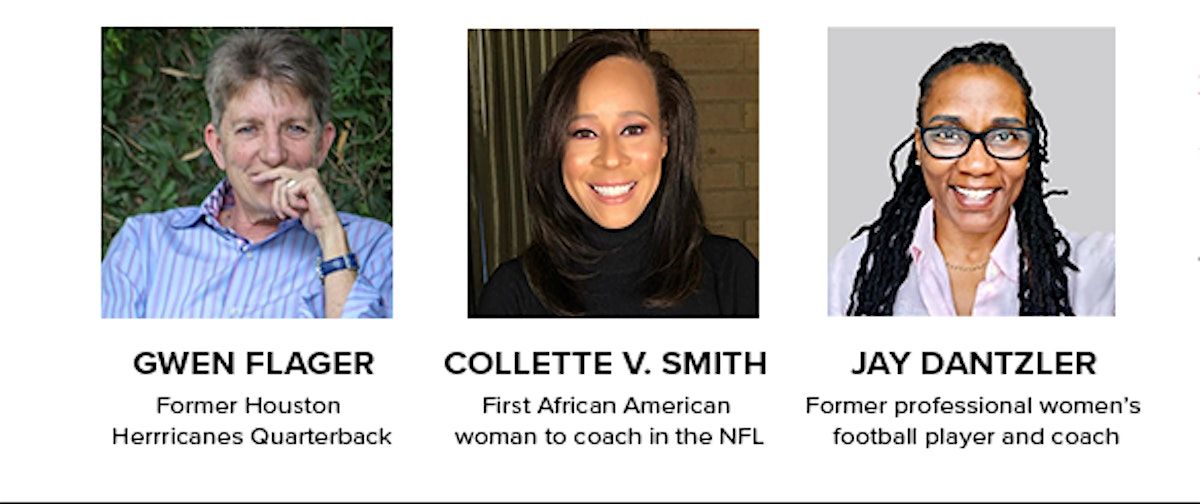 GWEN FLAGER
Former Houston Herrricanes Quarterback

COLLETTE V. SMITH
First African American woman to coach in the NFL

JAY DANTZLER
Former professional women's football player and coach